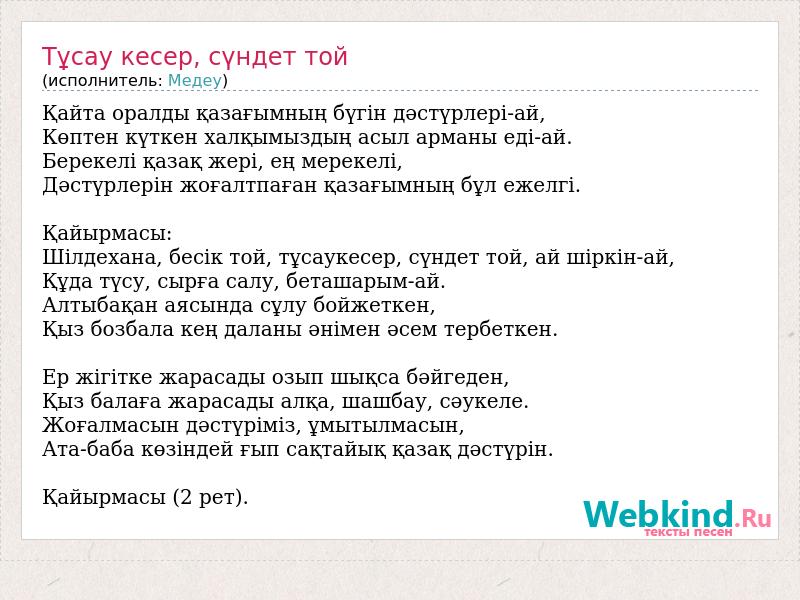 Тұсау кесер, сүндет той
(исполнитель: Медеу)

Қайта оралды қазағымның бүгін дәстүрлері-ай,
Көптен күткен халқымыздың асыл арманы еді-ай.
Берекелі қазақ жері, ең мерекелі,
Дәстүрлерін жоғалтпаған қазағымның бұл ежелгі.

Қайырмасы:
Шілдехана, бесік той, тұсаукесер, сүндет той, ай шіркін-ай,
Құда түсу, сырға салу, беташарым-ай.
Алтыбақан аясында сұлу бойжеткен,
Қыз бозбала кең даланы әнімен әсем тербеткен.

Ер жігітке жарасады озып шықса бәйгеден,
Қыз балаға жарасады алқа, шашбау, сәукеле.
Жоғалмасын дәстүріміз, ұмытылмасын,
Ата-баба көзіндей ғып сақтайық қазақ дәстүрін.

Қайырмасы (2 рет).

Webkind.Ru
тексты песен